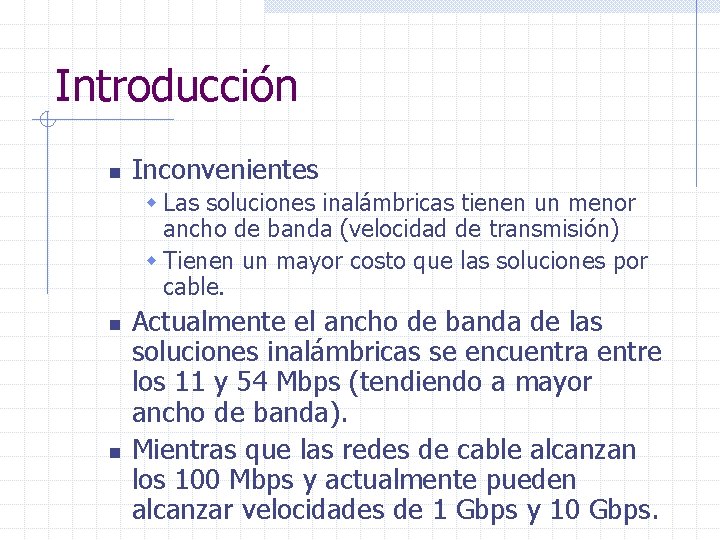 Introducción

- Inconvenientes
  - Las soluciones inalámbricas tienen un menor ancho de banda (velocidad de transmisión)
  - Tienen un mayor costo que las soluciones por cable.
- Actualmente el ancho de banda de las soluciones inalámbricas se encuentra entre los 11 y 54 Mbps (tendiendo a mayor ancho de banda).
- Mientras que las redes de cable alcanzan los 100 Mbps y actualmente pueden alcanzar velocidades de 1 Gbps y 10 Gbps.